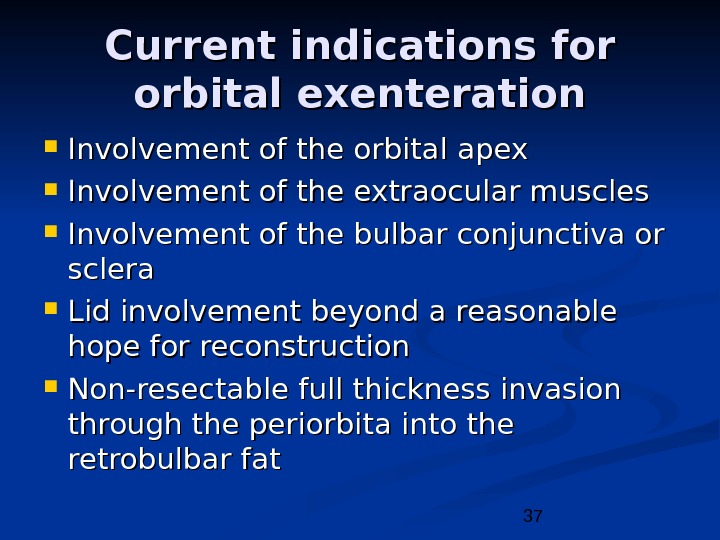 Current indications for orbital exenteration

- Involvement of the orbital apex
- Involvement of the extraocular muscles
- Involvement of the bulbar conjunctiva or sclera
- Lid involvement beyond a reasonable hope for reconstruction
- Non-resectable full thickness invasion through the periorbita into the retrobulbar fat

37